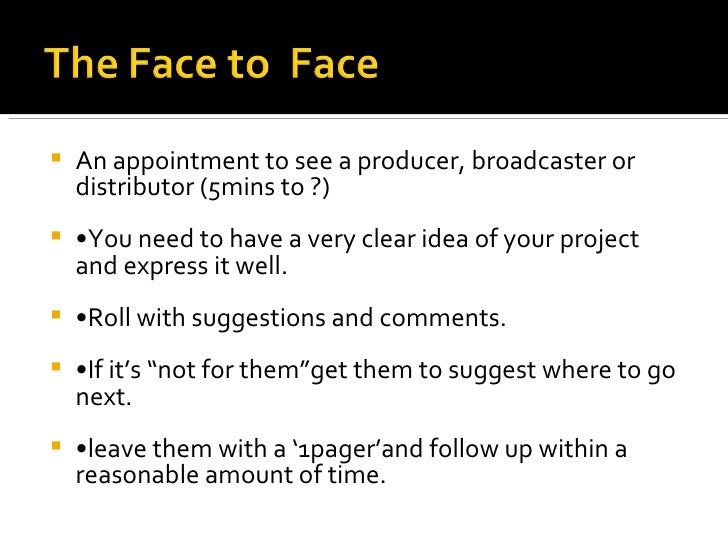 The Face to  Face

An appointment to see a producer, broadcaster or distributor (5mins to ?)

•You need to have a very clear idea of your project and express it well.

•Roll with suggestions and comments.

•If it's "not for them"get them to suggest where to go next.

•leave them with a '1pager'and follow up within a reasonable amount of time.